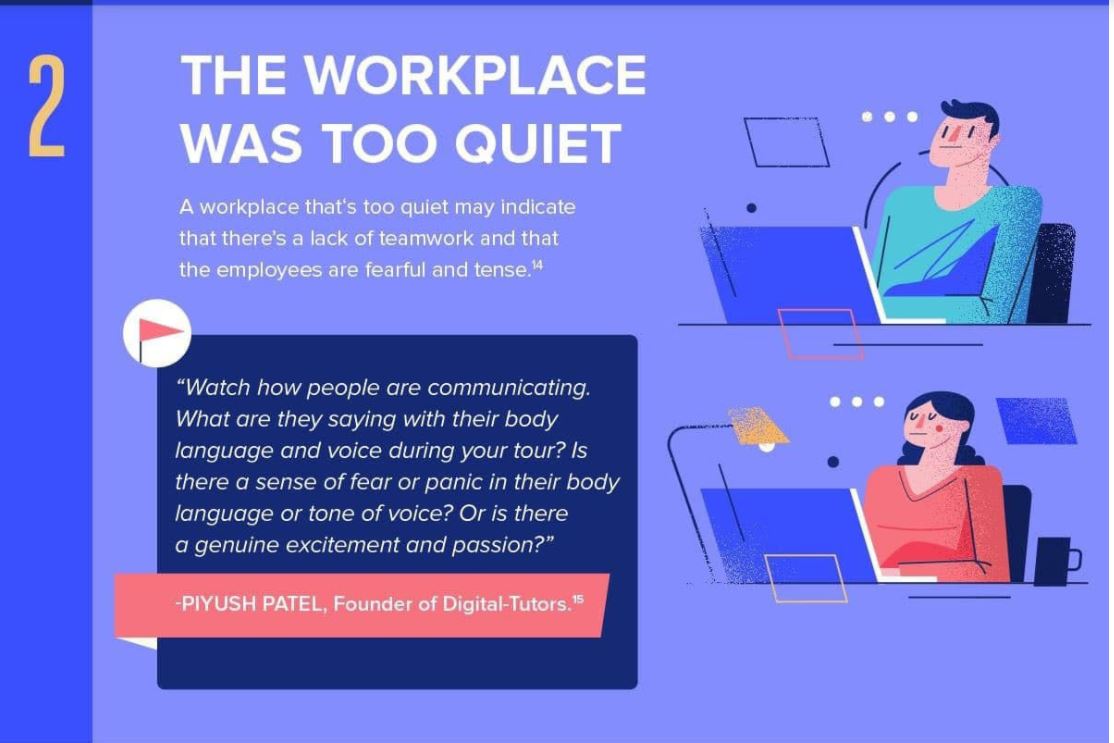 2

THE WORKPLACE WAS TOO QUIET

A workplace that's too quiet may indicate that there's a lack of teamwork and that the employees are fearful and tense.$^{14}$

"Watch how people are communicating. What are they saying with their body language and voice during your tour? Is there a sense of fear or panic in their body language or tone of voice? Or is there a genuine excitement and passion?"

-PIYUSH PATEL, Founder of Digital-Tutors.$^{15}$